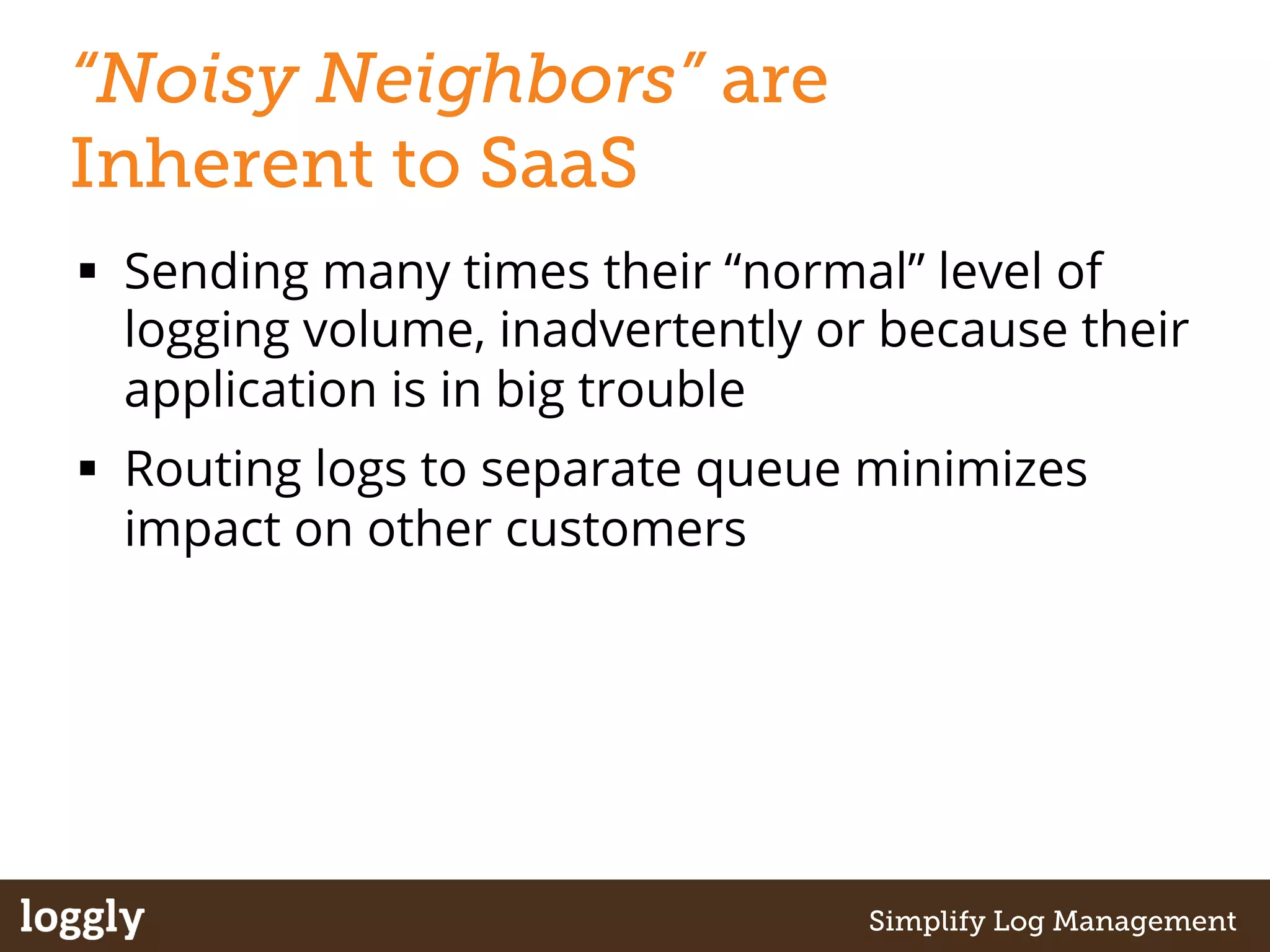 “Noisy Neighbors” are Inherent to SaaS

▪ Sending many times their “normal” level of logging volume, inadvertently or because their application is in big trouble

▪ Routing logs to separate queue minimizes impact on other customers

loggly

Simplify Log Management